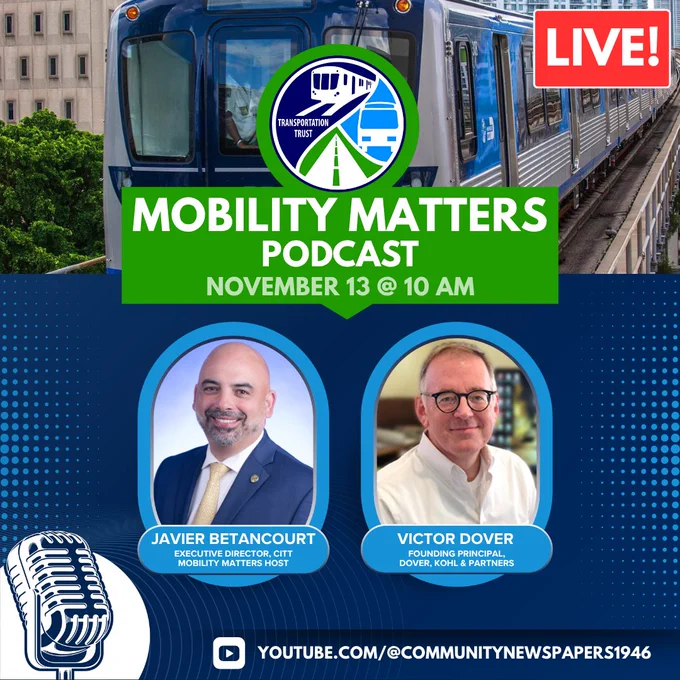 LIVE!

TRANSPORTATION TRUST

MOBILITY MATTERS
PODCAST
NOVEMBER 13 @ 10 AM

JAVIER BETANCOURT
EXECUTIVE DIRECTOR, CITT
MOBILITY MATTERS HOST

VICTOR DOVER
FOUNDING PRINCIPAL,
DOVER, KOHL & PARTNERS

YOUTUBE.COM/@COMMUNITYNEWSPAPERS1946